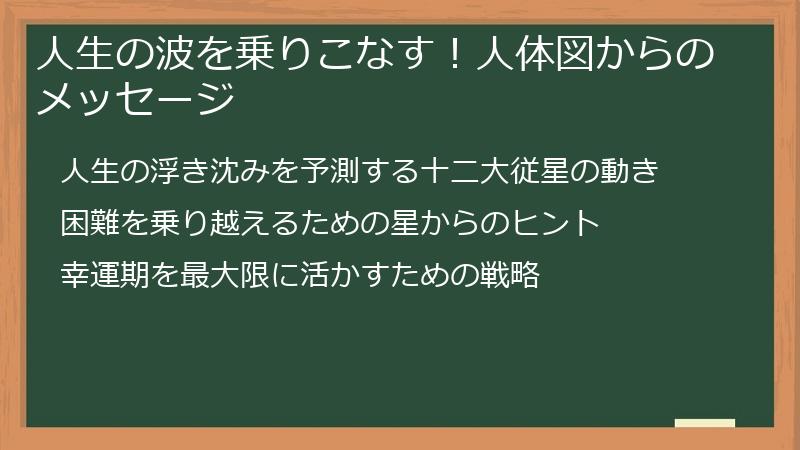 人生の波を乗りこなす！人体図からのメッセージ

人生の浮き沈みを予測する十二大従星の動き

困難を乗り越えるための星からのヒント

幸運期を最大限に活かすための戦略